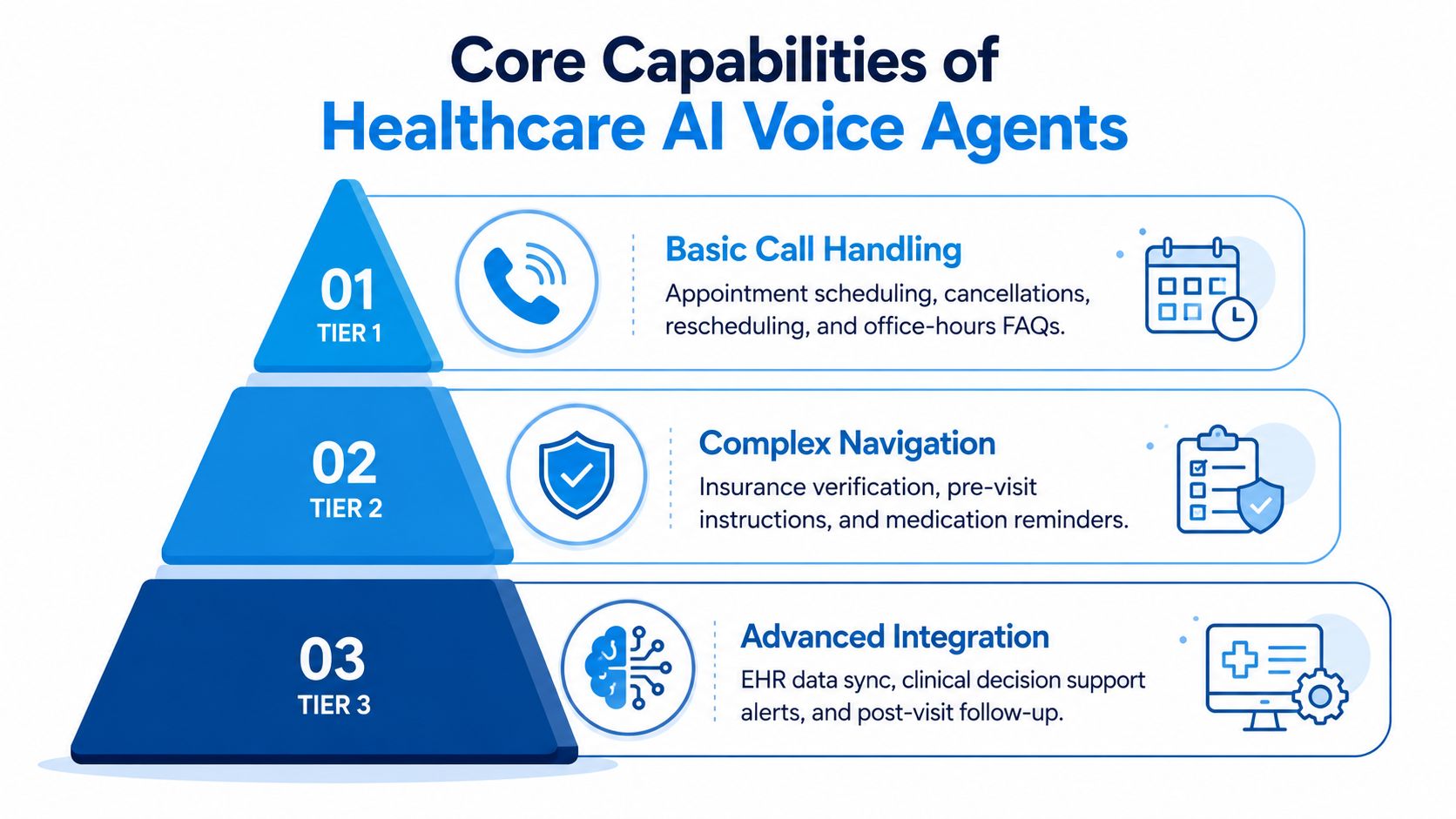 Core Capabilities of
Healthcare AI Voice Agents

01
TIER 1

Basic Call Handling
Appointment scheduling, cancellations, rescheduling, and office-hours FAQs.

02
TIER 2

Complex Navigation
Insurance verification, pre-visit instructions, and medication reminders.

03
TIER 3

Advanced Integration
EHR data sync, clinical decision support alerts, and post-visit follow-up.